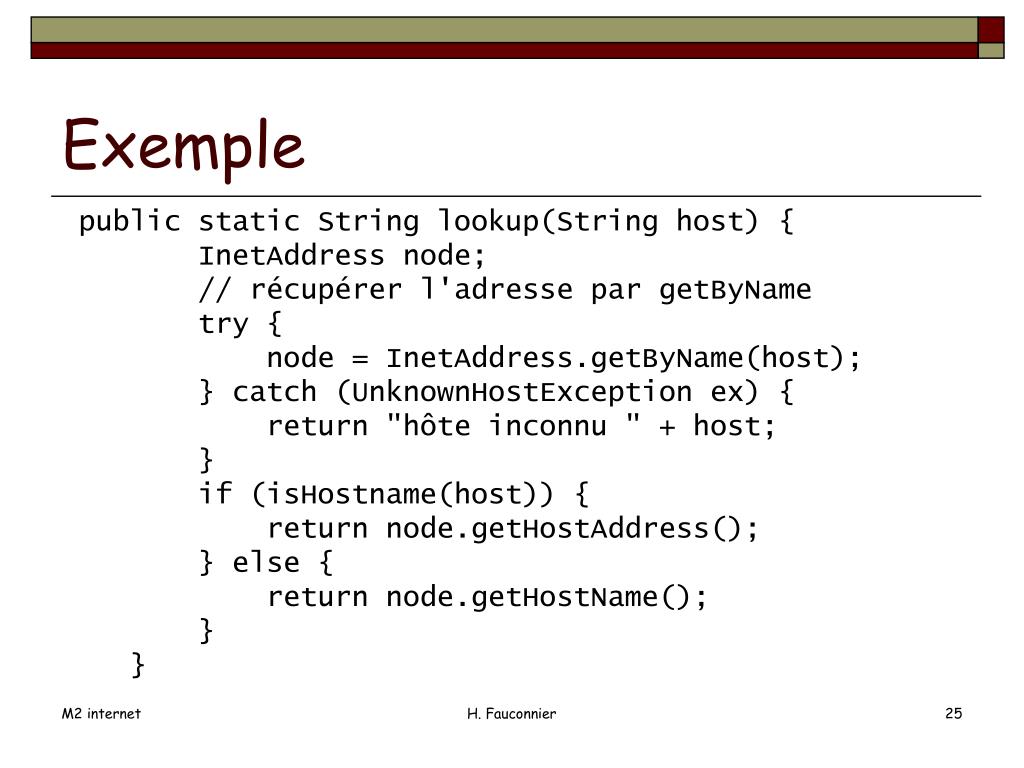 Exemple

public static String lookup(String host) {
       InetAddress node;
       // récupérer l'adresse par getByName
       try {
           node = InetAddress.getByName(host);
       } catch (UnknownHostException ex) {
           return "hôte inconnu " + host;
       }
       if (isHostname(host)) {
           return node.getHostAddress();
       } else {
           return node.getHostName();
       }
   }

M2 internet

H. Fauconnier

25